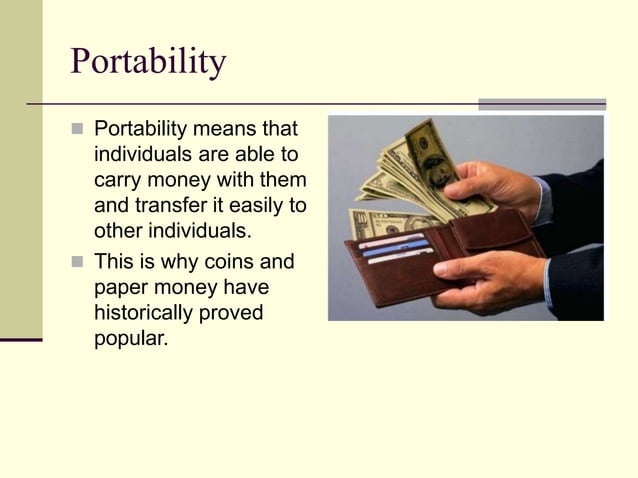 Portability

Portability means that individuals are able to carry money with them and transfer it easily to other individuals.

This is why coins and paper money have historically proved popular.